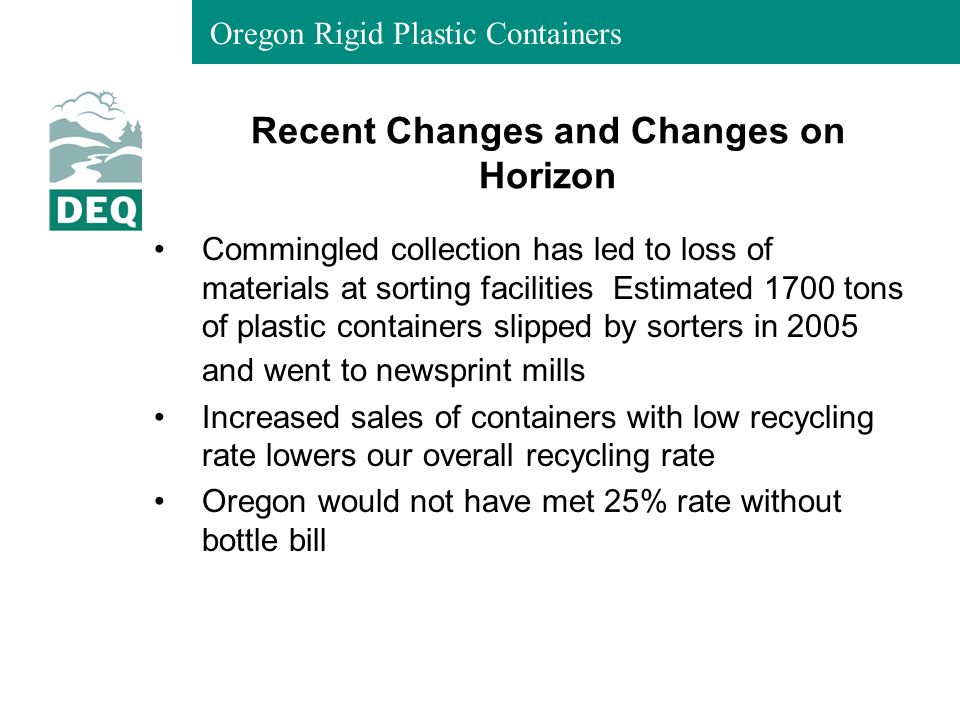 Oregon Rigid Plastic Containers

DEQ

Recent Changes and Changes on Horizon

• Commingled collection has led to loss of materials at sorting facilities Estimated 1700 tons of plastic containers slipped by sorters in 2005 and went to newsprint mills

• Increased sales of containers with low recycling rate lowers our overall recycling rate

• Oregon would not have met 25% rate without bottle bill